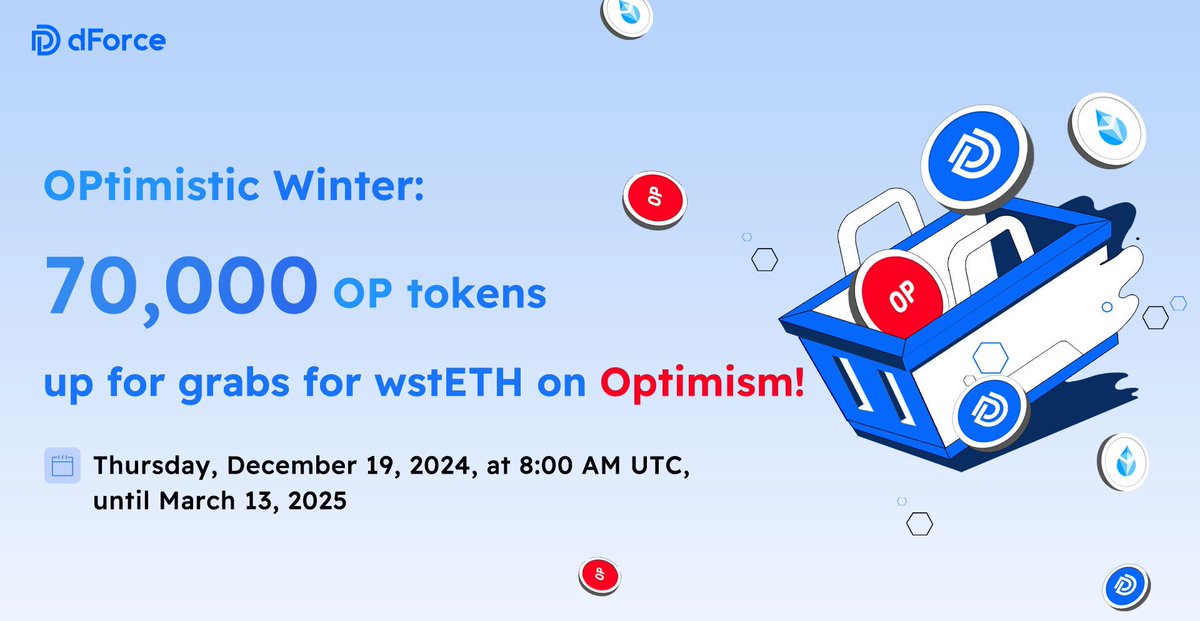 dForce

OPtimistic Winter:

70,000 OP tokens

up for grabs for wstETH on Optimism!

Thursday, December 19, 2024, at 8:00 AM UTC, until March 13, 2025

OP

OP

OP